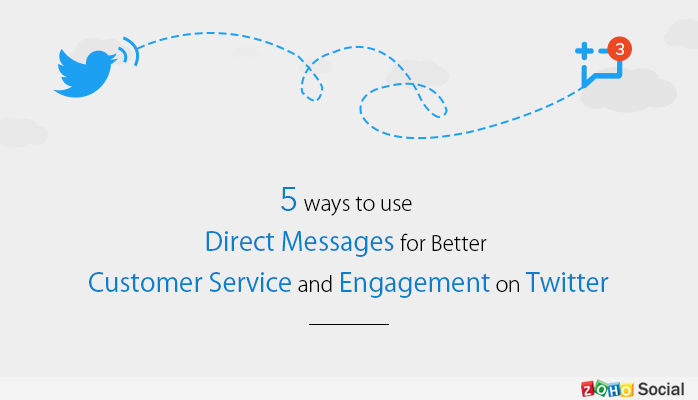 3

5 ways to use
Direct Messages for Better
Customer Service and Engagement on Twitter

ZOHO Social